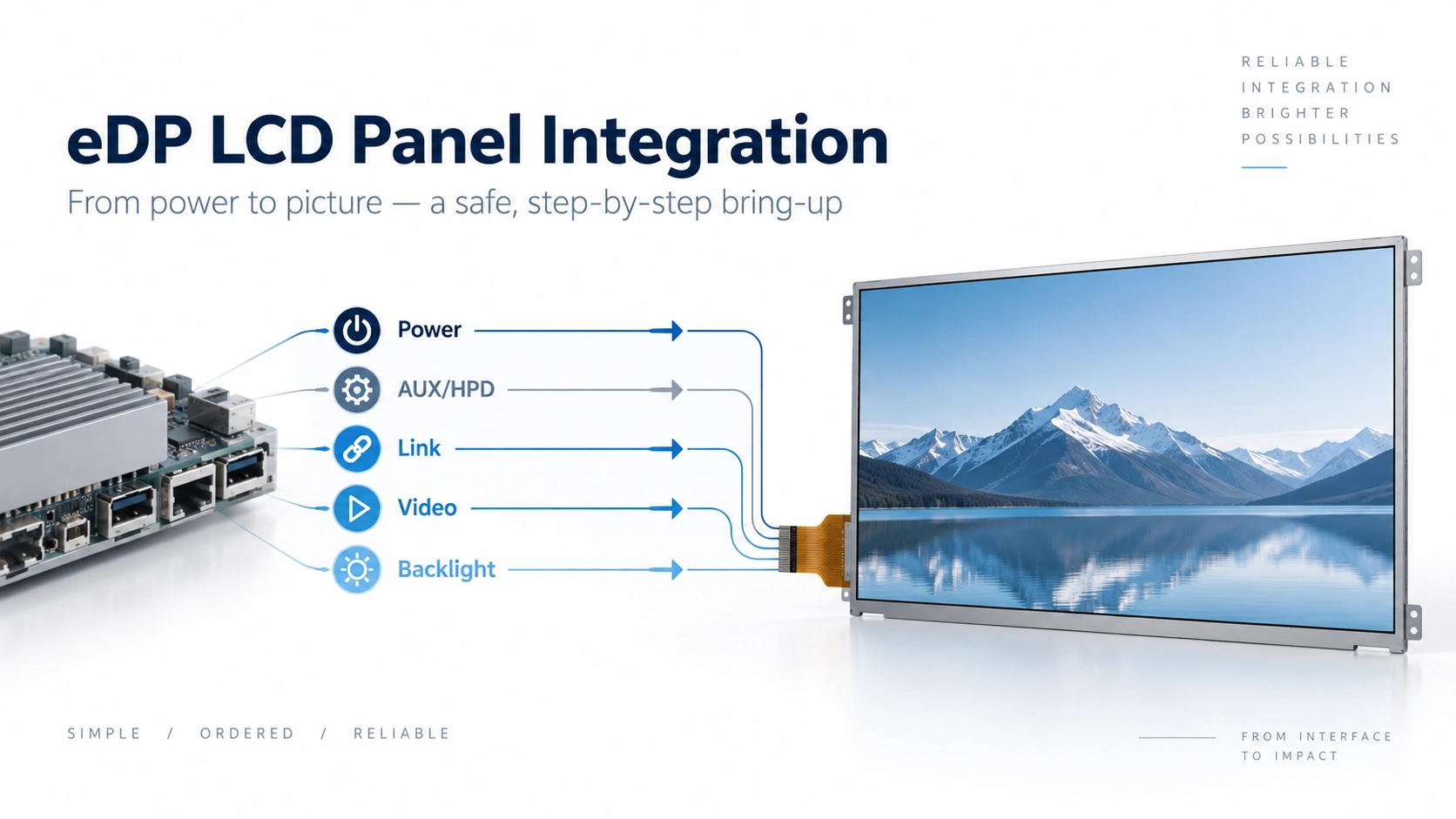 RELIABLE
INTEGRATION
BRIGHTER
POSSIBILITIES

eDP LCD Panel Integration

From power to picture — a safe, step-by-step bring-up

Power

AUX/HPD

Link

Video

Backlight

SIMPLE / ORDERED / RELIABLE

FROM INTERFACE
TO IMPACT